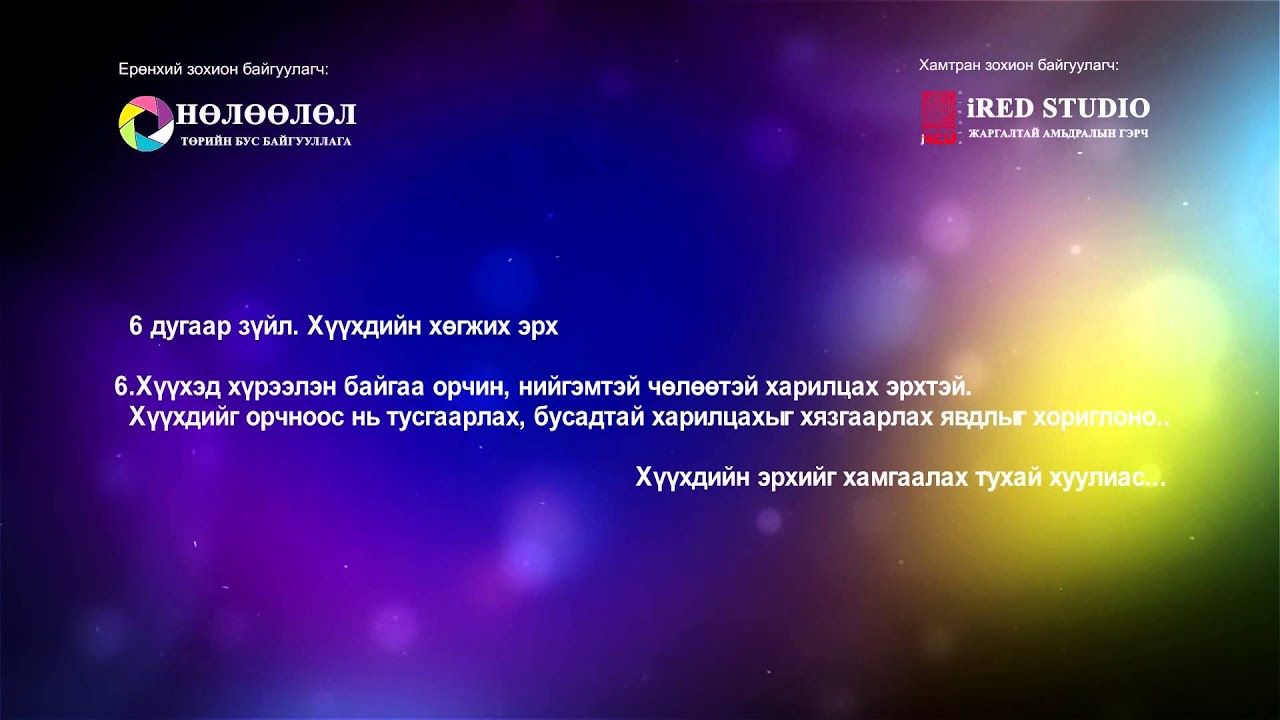 Ерөнхий зохион байгуулагч:

НӨЛӨӨЛӨЛ
ТӨРИЙН БУС БАЙГУУЛЛАГА

Хамтран зохион байгуулагч:

iRED STUDIO
ЖАРГАЛТАЙ АМЬДРАЛЫН ГЭРЧ

6 дугаар зүйл. Хүүхдийн хөгжих эрх

6.Хүүхэд хүрээлэн байгаа орчин, нийгэмтэй чөлөөтэй харилцах эрхтэй. Хүүхдийг орчноос нь тусгаарлах, бусадтай харилцахыг хязгаарлах явдлыг хориглоно..

Хүүхдийн эрхийг хамгаалах тухай хуулиас...